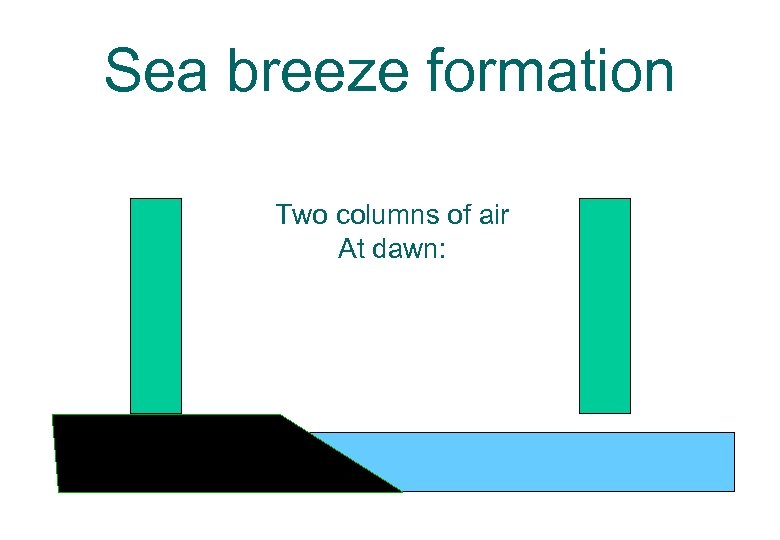 Sea breeze formation

Two columns of air
At dawn: